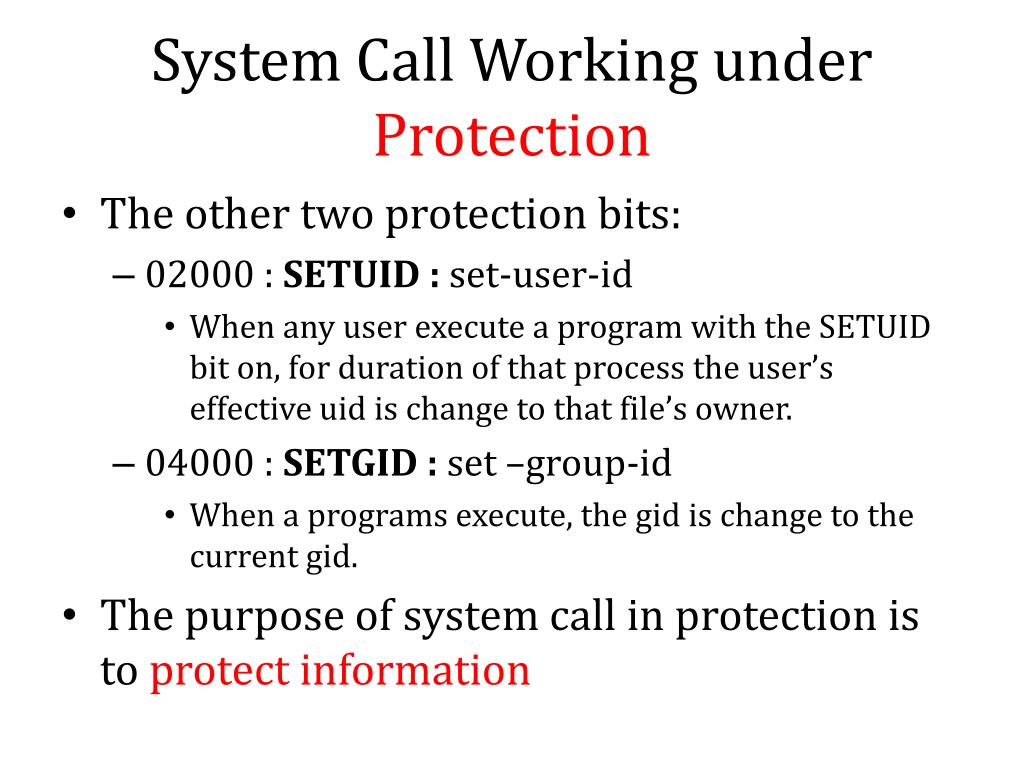 System Call Working under Protection

• The other two protection bits:
  – 02000 : **SETUID :** set-user-id
    • When any user execute a program with the SETUID bit on, for duration of that process the user's effective uid is change to that file's owner.
  – 04000 : **SETGID :** set –group-id
    • When a programs execute, the gid is change to the current gid.
• The purpose of system call in protection is to protect information